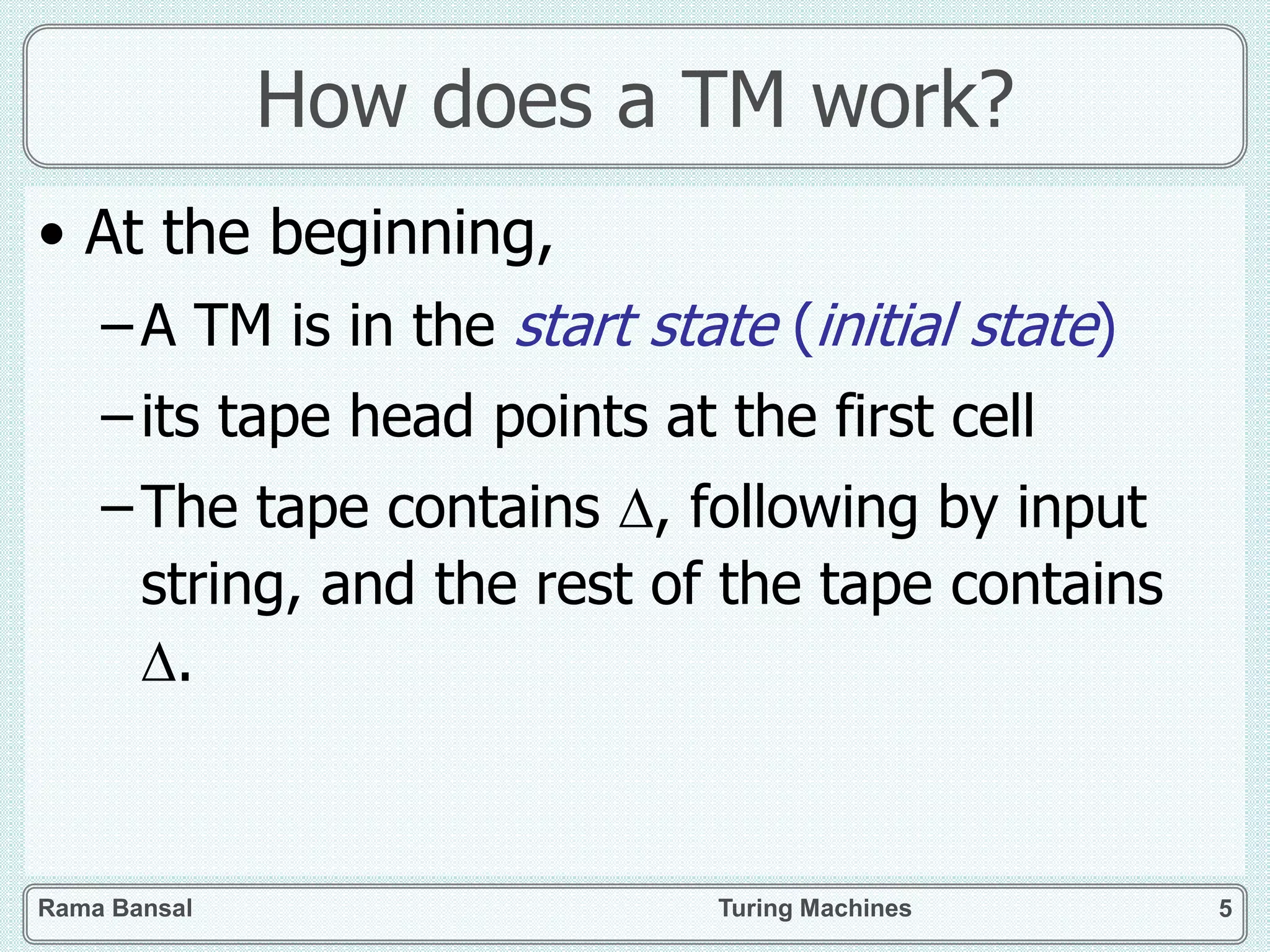 How does a TM work?

• At the beginning,
– A TM is in the start state (initial state)
– its tape head points at the first cell
– The tape contains $\Delta$, following by input string, and the rest of the tape contains $\Delta$.

Rama Bansal Turing Machines 5